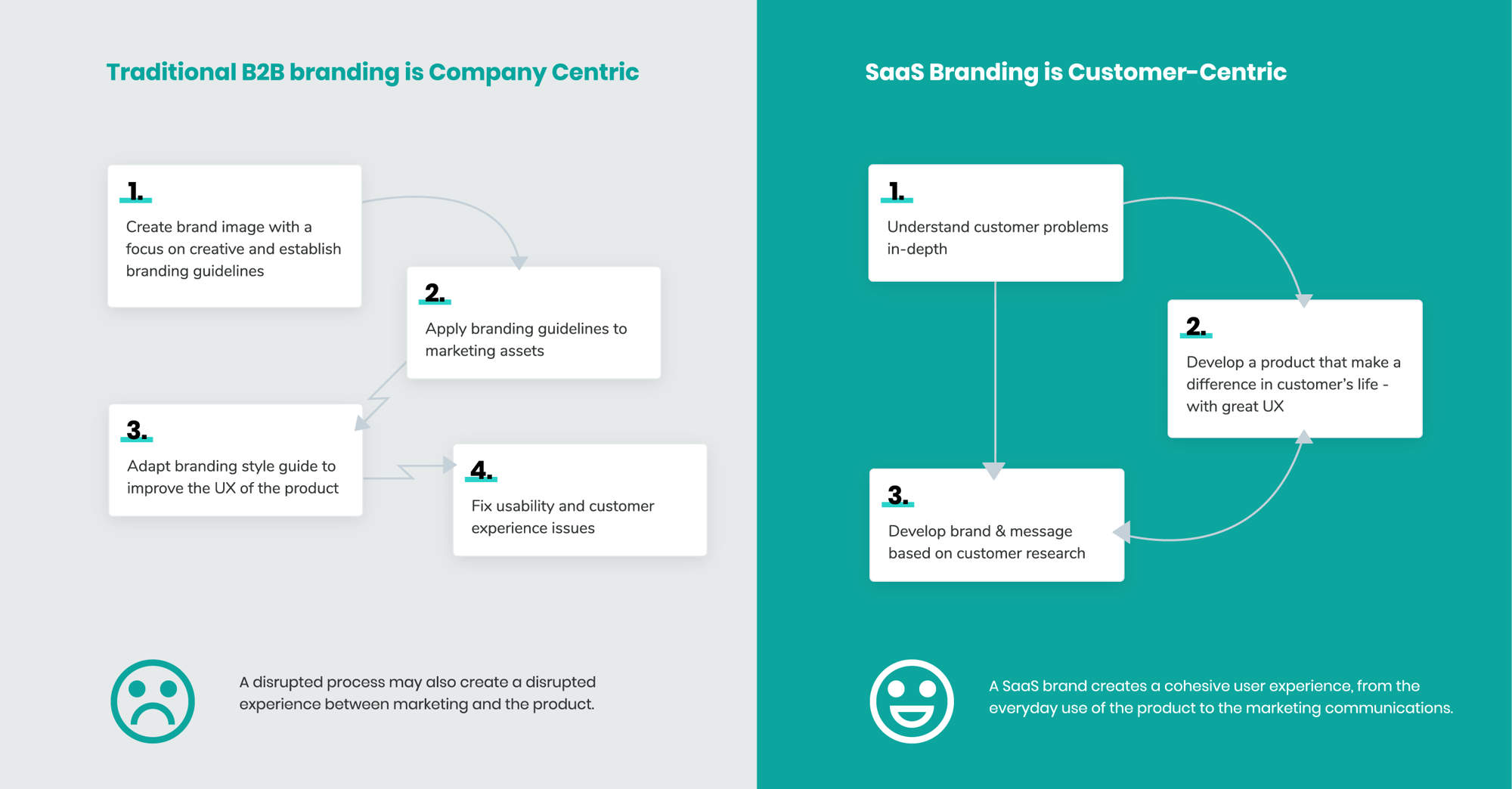 Traditional B2B branding is Company Centric

1.
Create brand image with a focus on creative and establish branding guidelines

2.
Apply branding guidelines to marketing assets

3.
Adapt branding style guide to improve the UX of the product

4.
Fix usability and customer experience issues

A disrupted process may also create a disrupted experience between marketing and the product.

SaaS Branding is Customer-Centric

1.
Understand customer problems in-depth

2.
Develop a product that make a difference in customer's life - with great UX

3.
Develop brand & message based on customer research

A SaaS brand creates a cohesive user experience, from the everyday use of the product to the marketing communications.